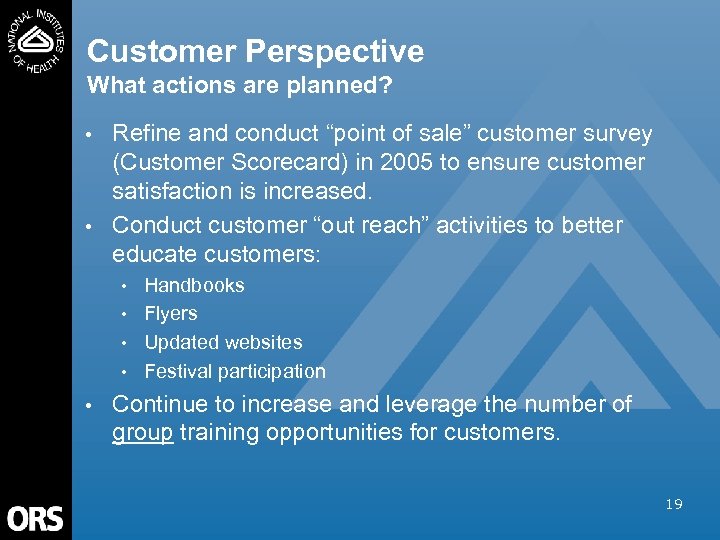 NATIONAL INSTITUTES OF HEALTH

Customer Perspective
What actions are planned?

• Refine and conduct “point of sale” customer survey (Customer Scorecard) in 2005 to ensure customer satisfaction is increased.

• Conduct customer “out reach” activities to better educate customers:
  • Handbooks
  • Flyers
  • Updated websites
  • Festival participation

• Continue to increase and leverage the number of group training opportunities for customers.

ORS

19